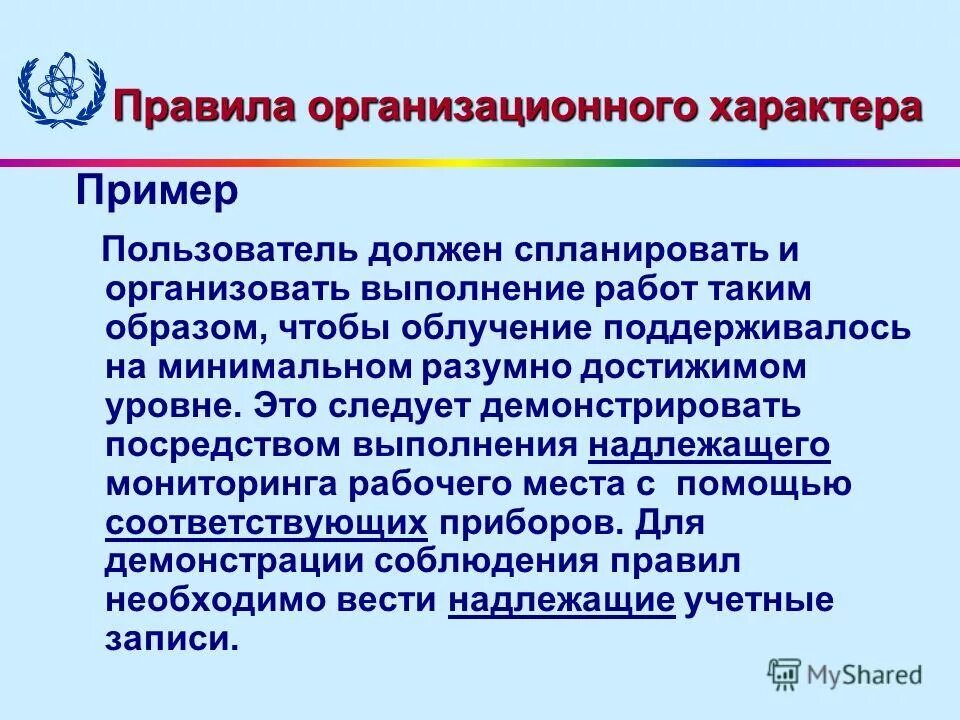 Правила организационного характера

Пример

Пользователь должен спланировать и организовать выполнение работ таким образом, чтобы облучение поддерживалось на минимальном разумно достижимом уровне. Это следует демонстрировать посредством выполнения надлежащего мониторинга рабочего места с помощью соответствующих приборов. Для демонстрации соблюдения правил необходимо вести надлежащие учетные записи.

MyShared